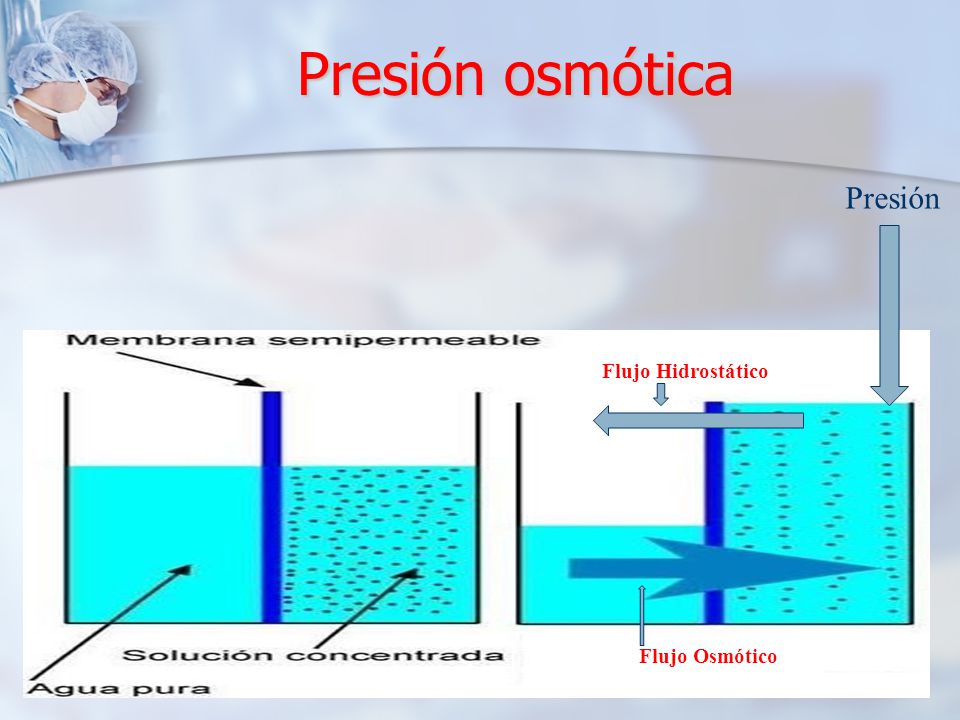 Presión osmótica

Presión

Membrana semipermeable

Flujo Hidrostático

Solución concentrada

Agua pura

Flujo Osmótico